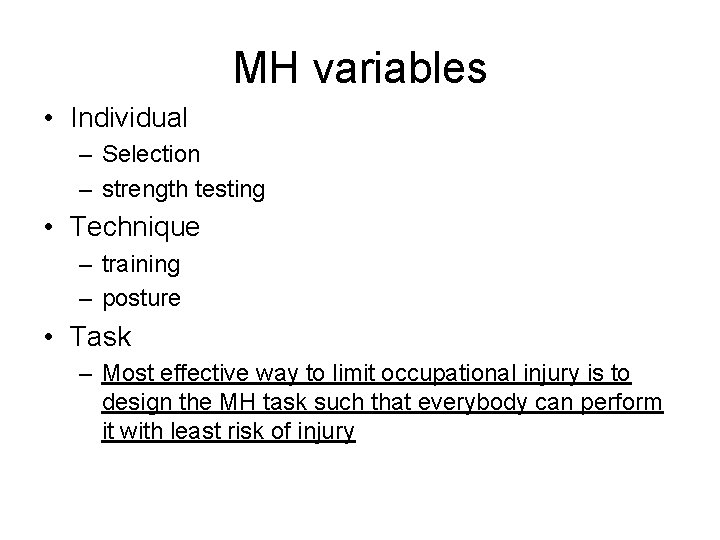 MH variables

• Individual
  – Selection
  – strength testing
• Technique
  – training
  – posture
• Task
  – Most effective way to limit occupational injury is to design the MH task such that everybody can perform it with least risk of injury